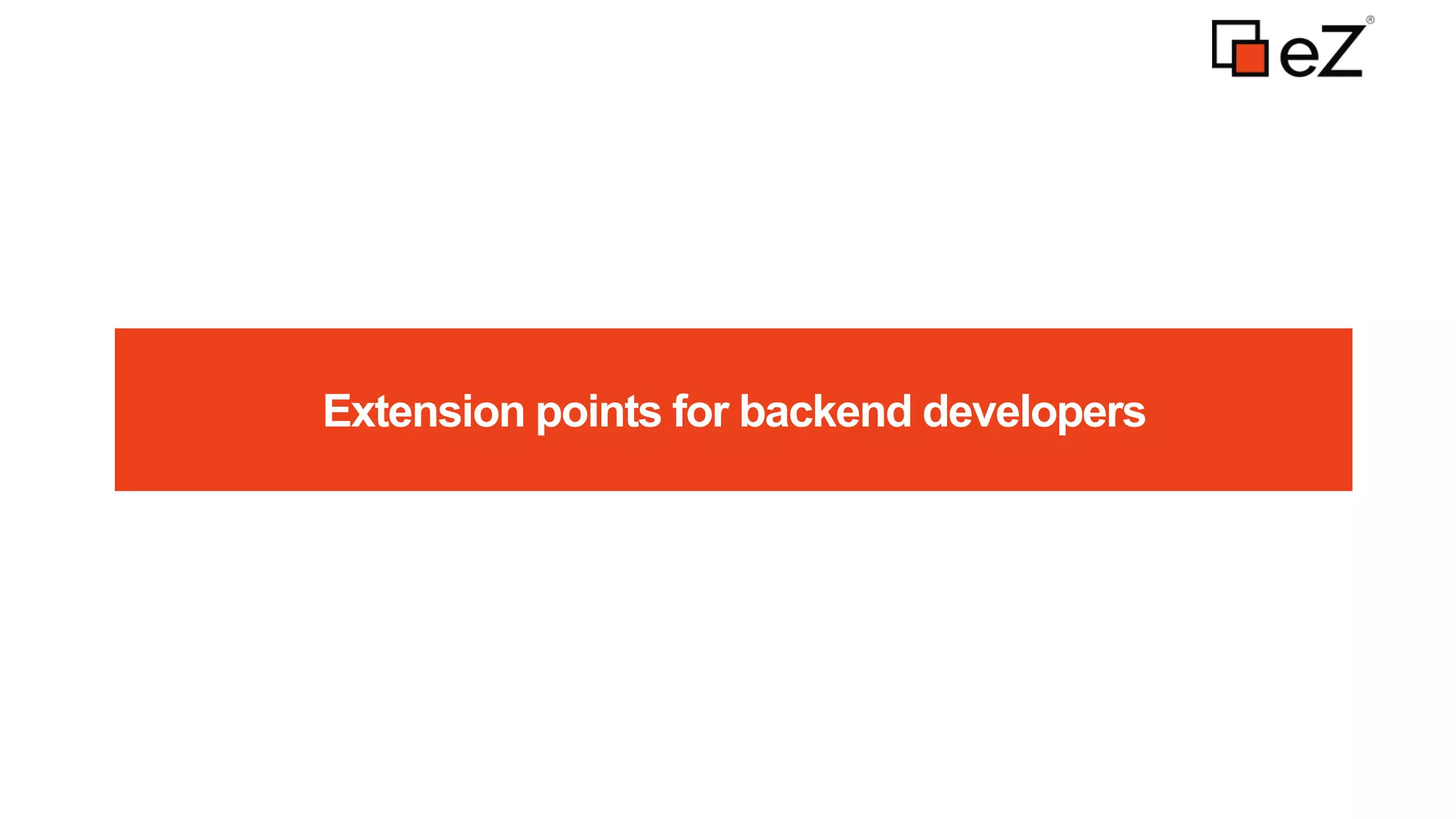 eZ®

Extension points for backend developers